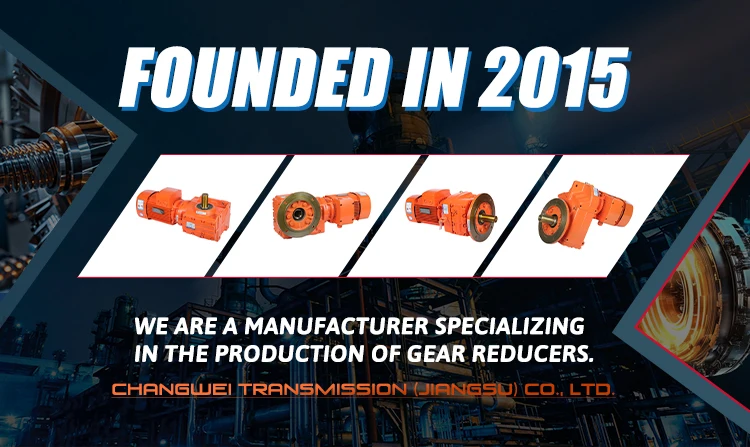 FOUNDED IN 2015

WE ARE A MANUFACTURER SPECIALIZING IN THE PRODUCTION OF GEAR REDUCERS.

CHANGWEI TRANSMISSION (JIANGSU) CO., LTD.